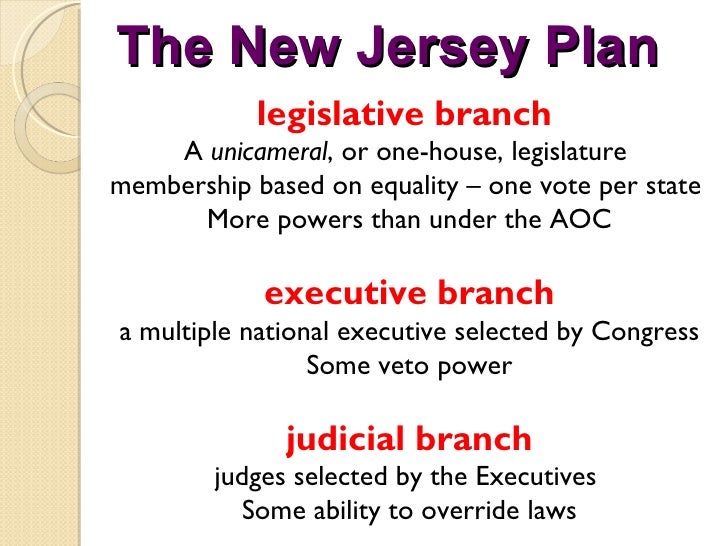 The New Jersey Plan

legislative branch

A unicameral, or one-house, legislature
membership based on equality – one vote per state
More powers than under the AOC

executive branch

a multiple national executive selected by Congress
Some veto power

judicial branch

judges selected by the Executives
Some ability to override laws